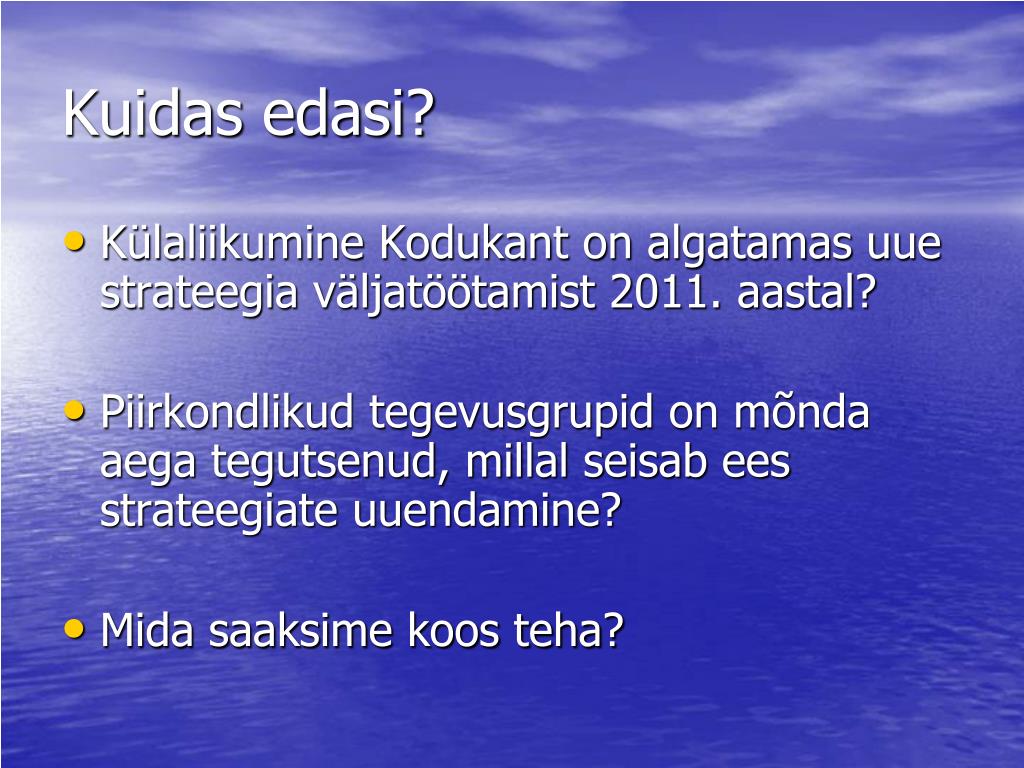 Kuidas edasi?

• Külaliikumine Kodukant on algatamas uue strateegia väljatöötamist 2011. aastal?

• Piirkondlikud tegevusgrupid on mõnda aega tegutsenud, millal seisab ees strateegiate uuendamine?

• Mida saaksime koos teha?